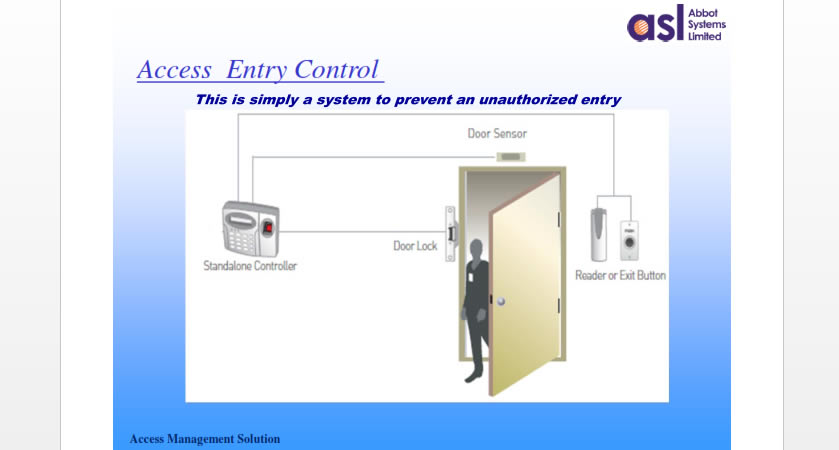 asl Abbot Systems Limited

Access Entry Control

This is simply a system to prevent an unauthorized entry

Door Sensor

Standalone Controller

Door Lock

Reader or Exit Button

Access Management Solution